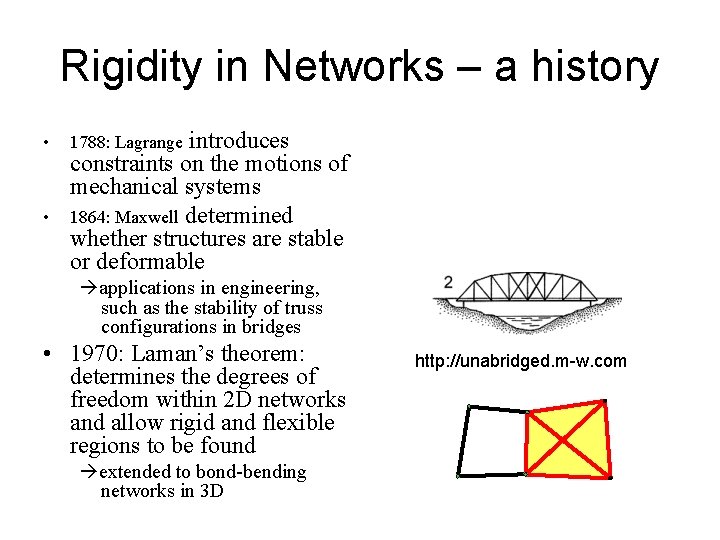 Rigidity in Networks – a history

• 1788: Lagrange introduces constraints on the motions of mechanical systems

• 1864: Maxwell determined whether structures are stable or deformable

→applications in engineering, such as the stability of truss configurations in bridges

• 1970: Laman's theorem: determines the degrees of freedom within 2D networks and allow rigid and flexible regions to be found

→extended to bond-bending networks in 3D

2

http://unabridged.m-w.com